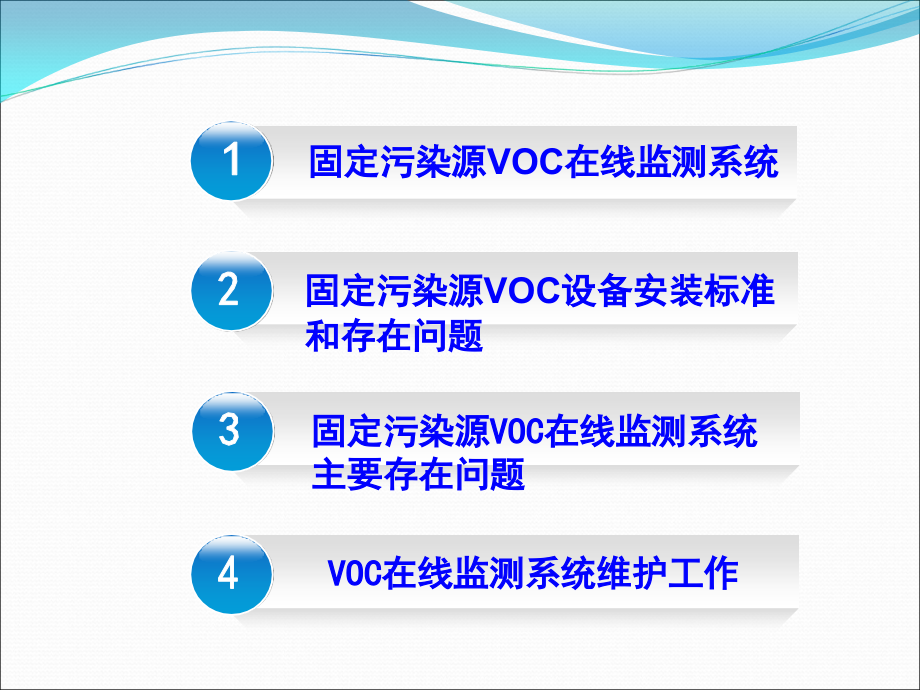 1 固定污染源VOC在线监测系统

2 固定污染源VOC设备安装标准和存在问题

3 固定污染源VOC在线监测系统主要存在问题

4 VOC在线监测系统维护工作